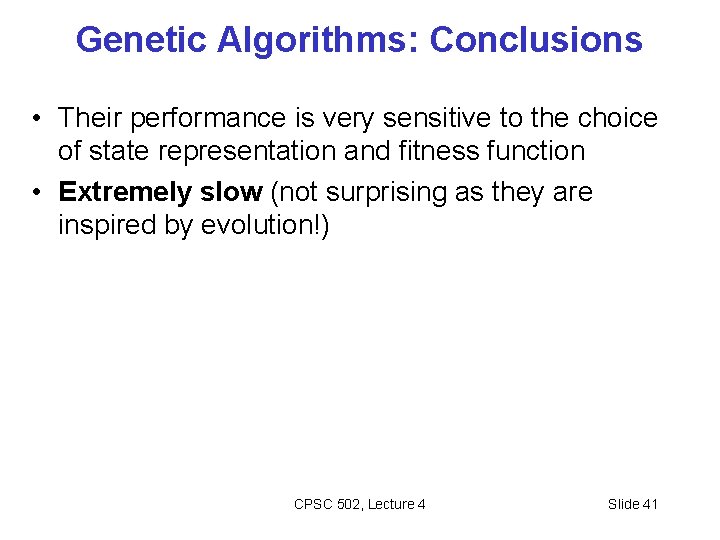 Genetic Algorithms: Conclusions

• Their performance is very sensitive to the choice of state representation and fitness function

• Extremely slow (not surprising as they are inspired by evolution!)

CPSC 502, Lecture 4

Slide 41